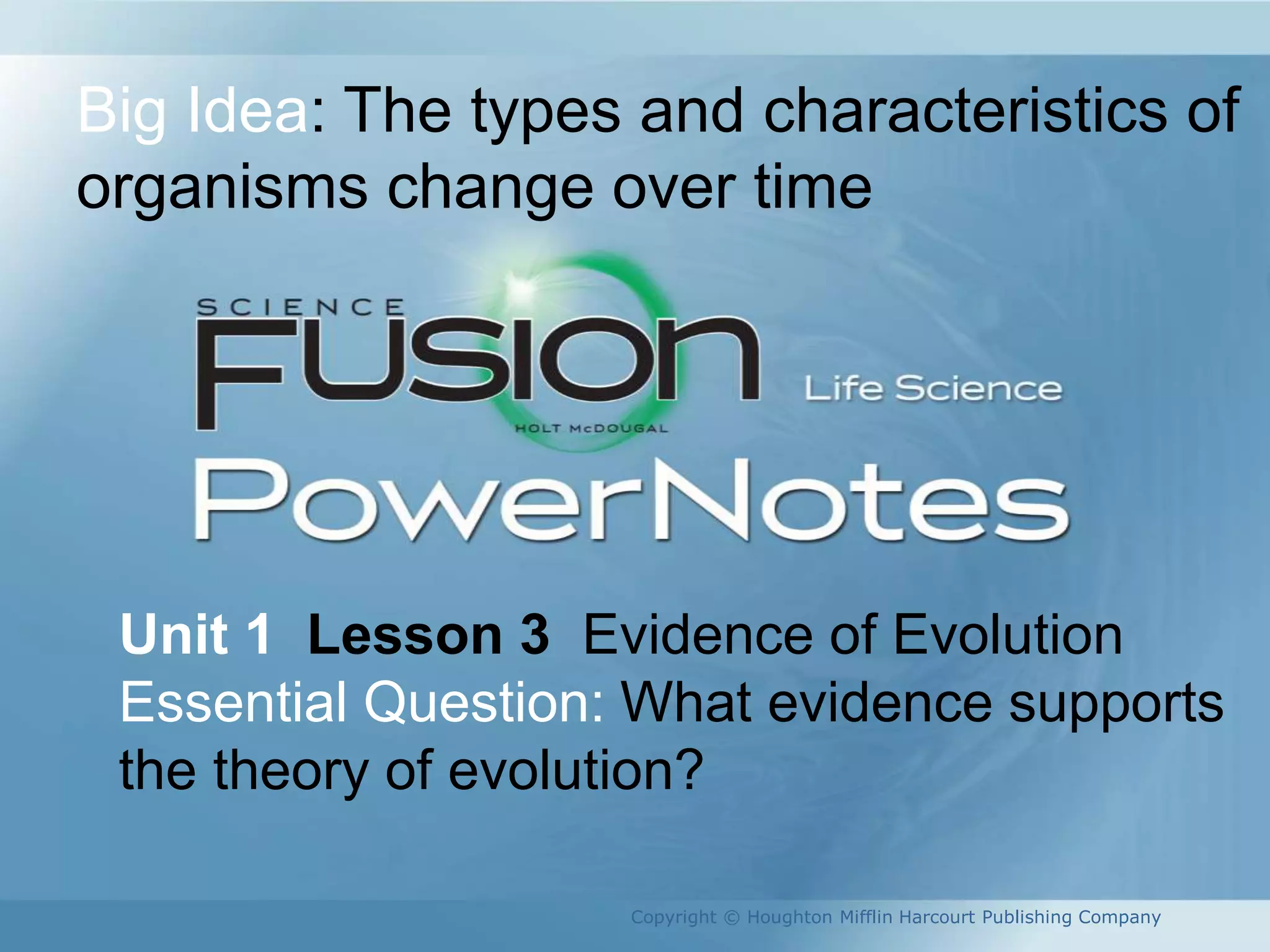 Big Idea: The types and characteristics of organisms change over time

SCIENCE FUSION HOLT McDOUGAL Life Science

PowerNotes

Unit 1 Lesson 3 Evidence of Evolution
Essential Question: What evidence supports the theory of evolution?

Copyright © Houghton Mifflin Harcourt Publishing Company